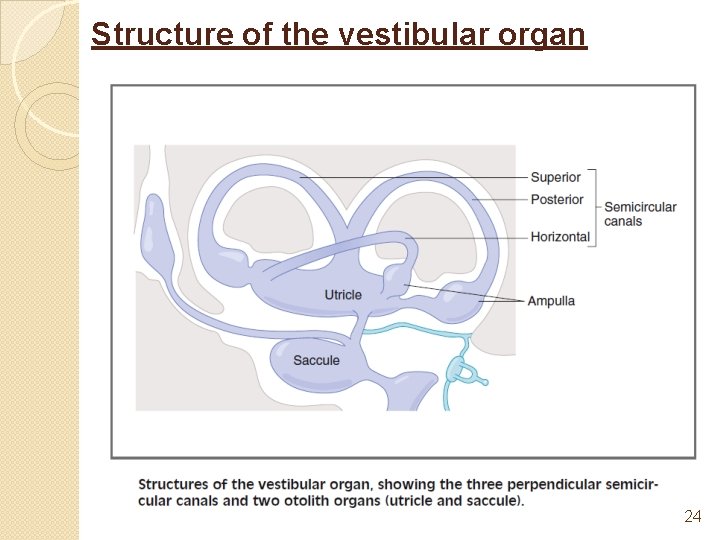 Structure of the vestibular organ

Superior
Posterior
Horizontal
Semicircular canals
Utricle
Ampulla
Saccule

Structures of the vestibular organ, showing the three perpendicular semicircular canals and two otolith organs (utricle and saccule).

24